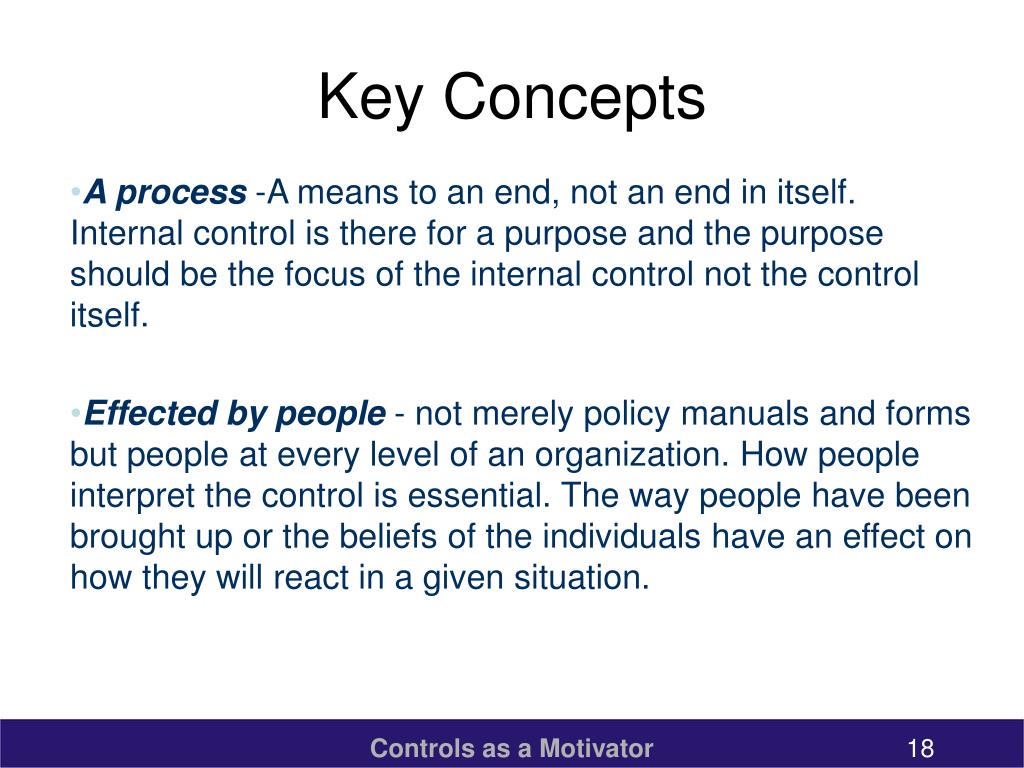 Key Concepts

•A process -A means to an end, not an end in itself. Internal control is there for a purpose and the purpose should be the focus of the internal control not the control itself.

•Effected by people - not merely policy manuals and forms but people at every level of an organization. How people interpret the control is essential. The way people have been brought up or the beliefs of the individuals have an effect on how they will react in a given situation.

Controls as a Motivator

18